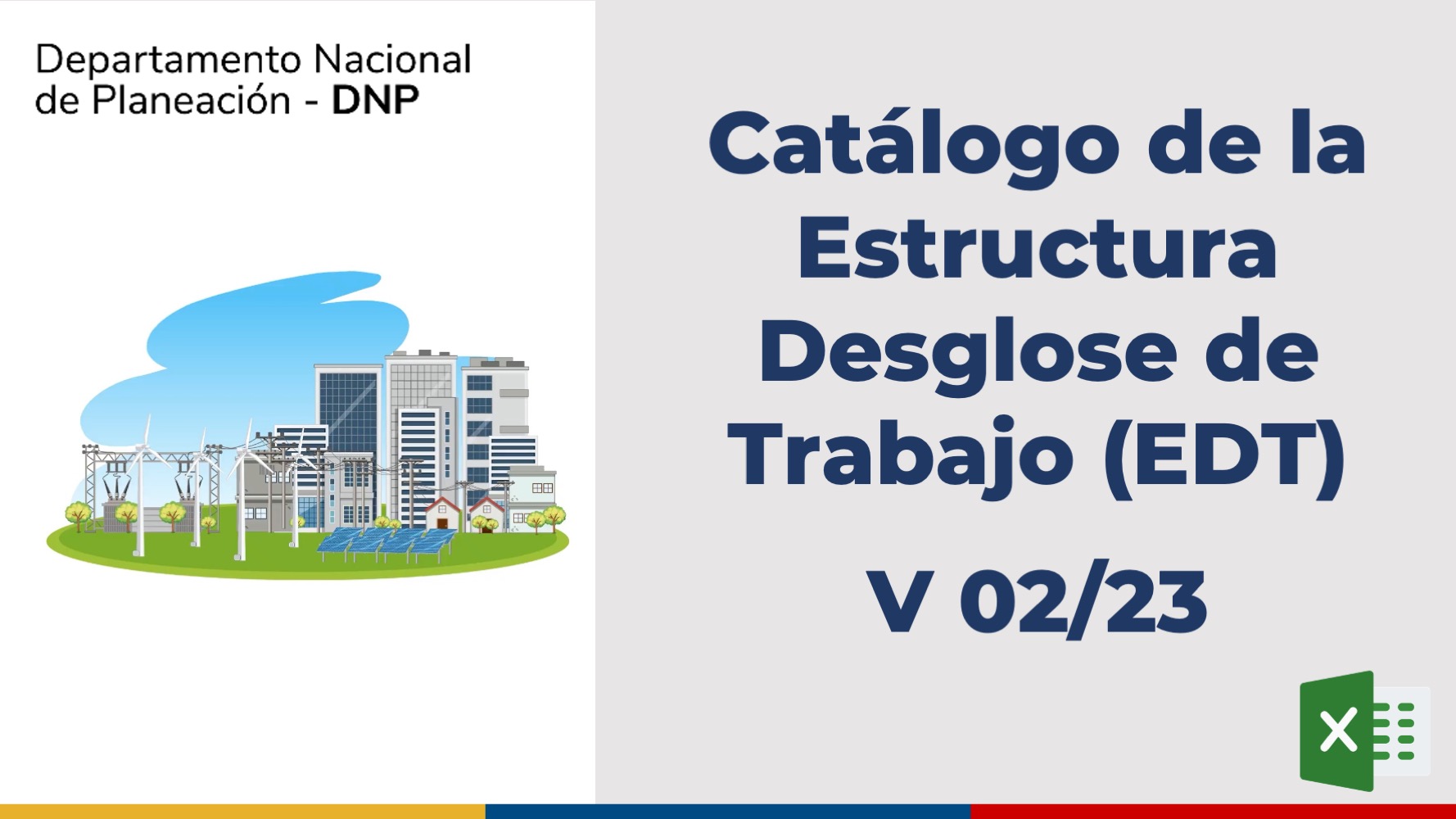 Departamento Nacional de Planeación - DNP

Catálogo de la Estructura Desglose de Trabajo (EDT)

V 02/23

X